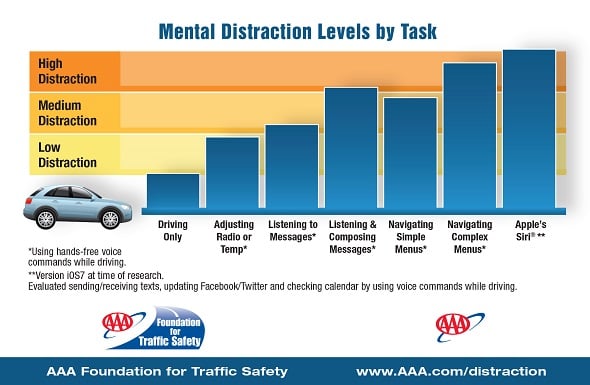 Mental Distraction Levels by Task

High Distraction

Medium Distraction

Low Distraction

Driving Only

Adjusting Radio or Temp*

Listening to Messages*

Listening & Composing Messages*

Navigating Simple Menus*

Navigating Complex Menus*

Apple's Siri® **

*Using hands-free voice commands while driving.

**Version iOS7 at time of research.
Evaluated sending/receiving texts, updating Facebook/Twitter and checking calendar by using voice commands while driving.

AAA Foundation for Traffic Safety

AAA

AAA Foundation for Traffic Safety

www.AAA.com/distraction